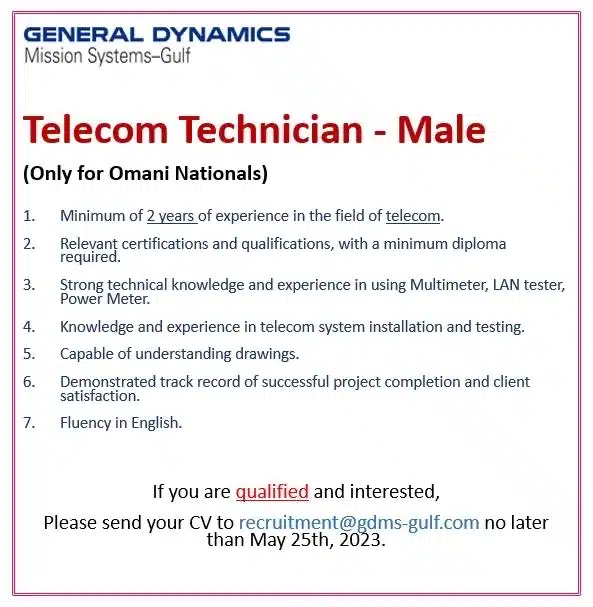 GENERAL DYNAMICS
Mission Systems–Gulf

Telecom Technician - Male

(Only for Omani Nationals)

1. Minimum of 2 years of experience in the field of telecom.

2. Relevant certifications and qualifications, with a minimum diploma required.

3. Strong technical knowledge and experience in using Multimeter, LAN tester, Power Meter.

4. Knowledge and experience in telecom system installation and testing.

5. Capable of understanding drawings.

6. Demonstrated track record of successful project completion and client satisfaction.

7. Fluency in English.

If you are qualified and interested,

Please send your CV to recruitment@gdms-gulf.com no later than May 25th, 2023.